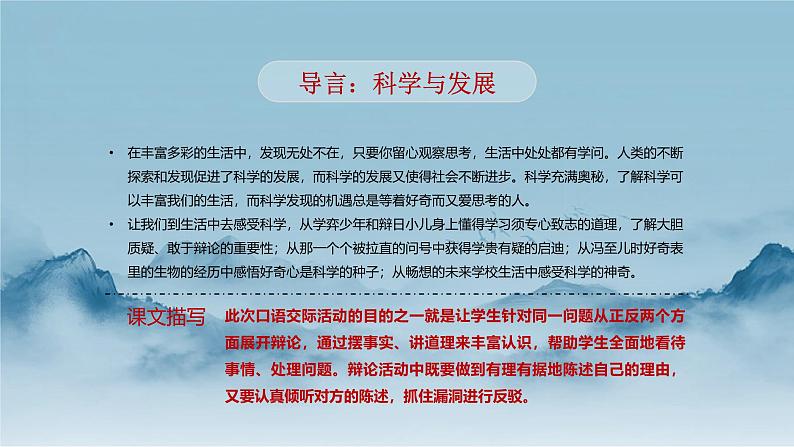 导言：科学与发展

• 在丰富多彩的生活中，发现无处不在，只要你留心观察思考，生活中处处都有学问。人类的不断探索和发现促进了科学的发展，而科学的发展又使得社会不断进步。科学充满奥秘，了解科学可以丰富我们的生活，而科学发现的机遇总是等着好奇而又爱思考的人。

• 让我们到生活中去感受科学，从学弈少年和辩日小儿身上懂得学习须专心致志的道理，了解大胆质疑、敢于辩论的重要性；从那一个个被拉直的问号中获得学贵有疑的启迪；从冯至儿时好奇表里的生物的经历中感悟好奇心是科学的种子；从畅想的未来学校生活中感受科学的神奇。

课文描写

此次口语交际活动的目的之一就是让学生针对同一问题从正反两个方面展开辩论，通过摆事实、讲道理来丰富认识，帮助学生全面地看待事情、处理问题。辩论活动中既要做到有理有据地陈述自己的理由，又要认真倾听对方的陈述，抓住漏洞进行反驳。